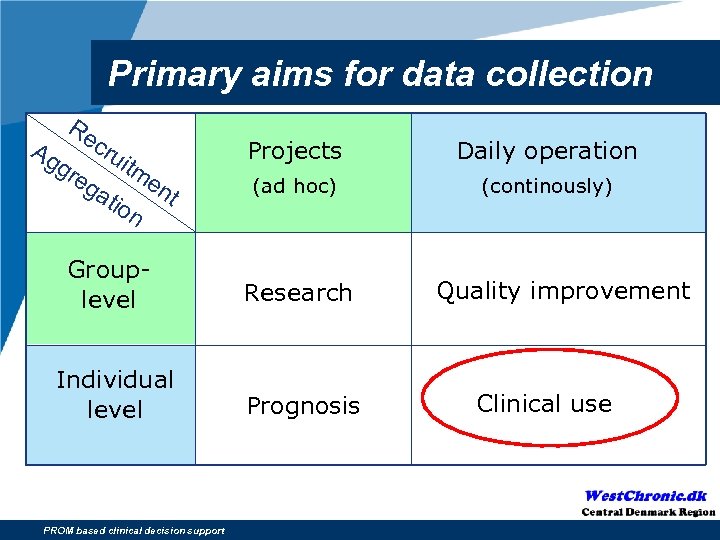 Primary aims for data collection

| Recruitment / Aggregation | Projects (ad hoc) | Daily operation (continously) |
|---|---|---|
| Group-level | Research | Quality improvement |
| Individual level | Prognosis | Clinical use |

WestChronic.dk
Central Denmark Region

PROM based clinical decision support